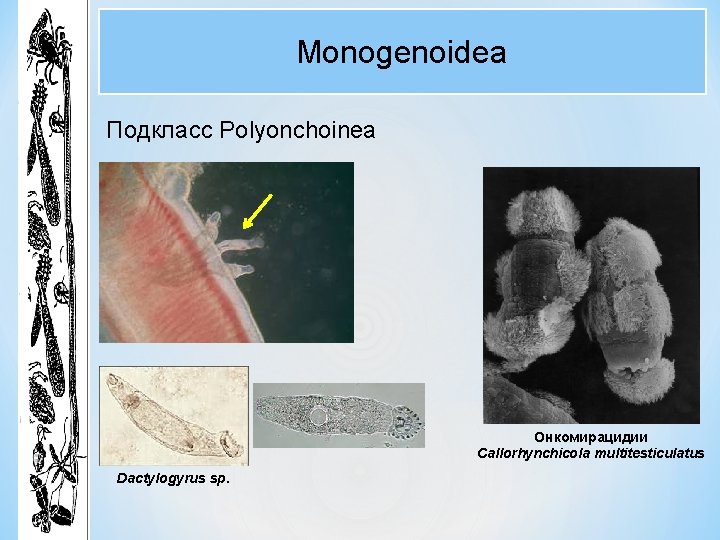 Monogenoidea

Подкласс Polyonchoinea

Dactylogyrus sp.

Онкомирацидии
Callorhynchicola multitesticulatus